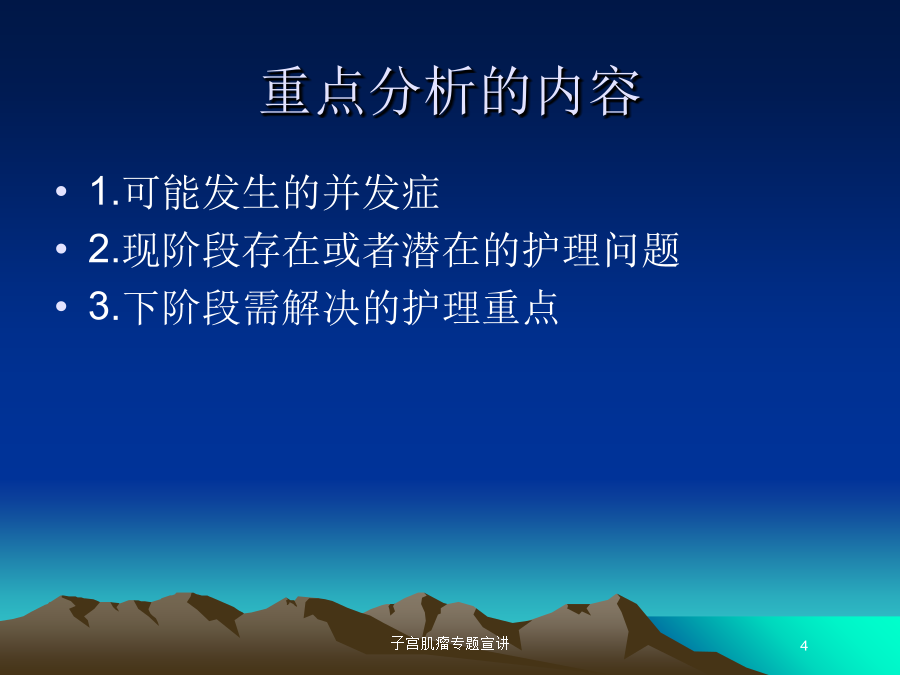 重点分析的内容

• 1.可能发生的并发症
• 2.现阶段存在或者潜在的护理问题
• 3.下阶段需解决的护理重点

子宫肌瘤专题宣讲

4